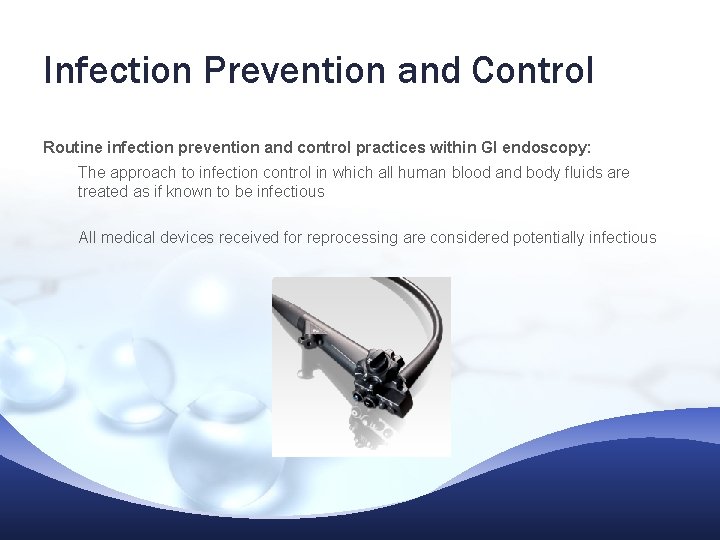 Infection Prevention and Control

Routine infection prevention and control practices within GI endoscopy:

The approach to infection control in which all human blood and body fluids are treated as if known to be infectious

All medical devices received for reprocessing are considered potentially infectious